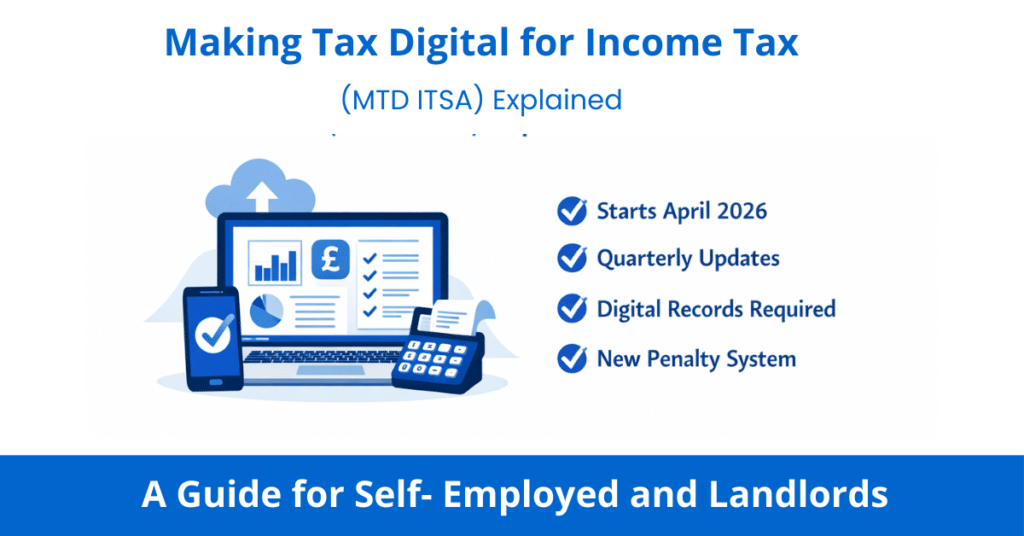 Making Tax Digital for Income Tax

(MTD ITSA) Explained

£

Starts April 2026

Quarterly Updates

Digital Records Required

New Penalty System

A Guide for Self- Employed and Landlords